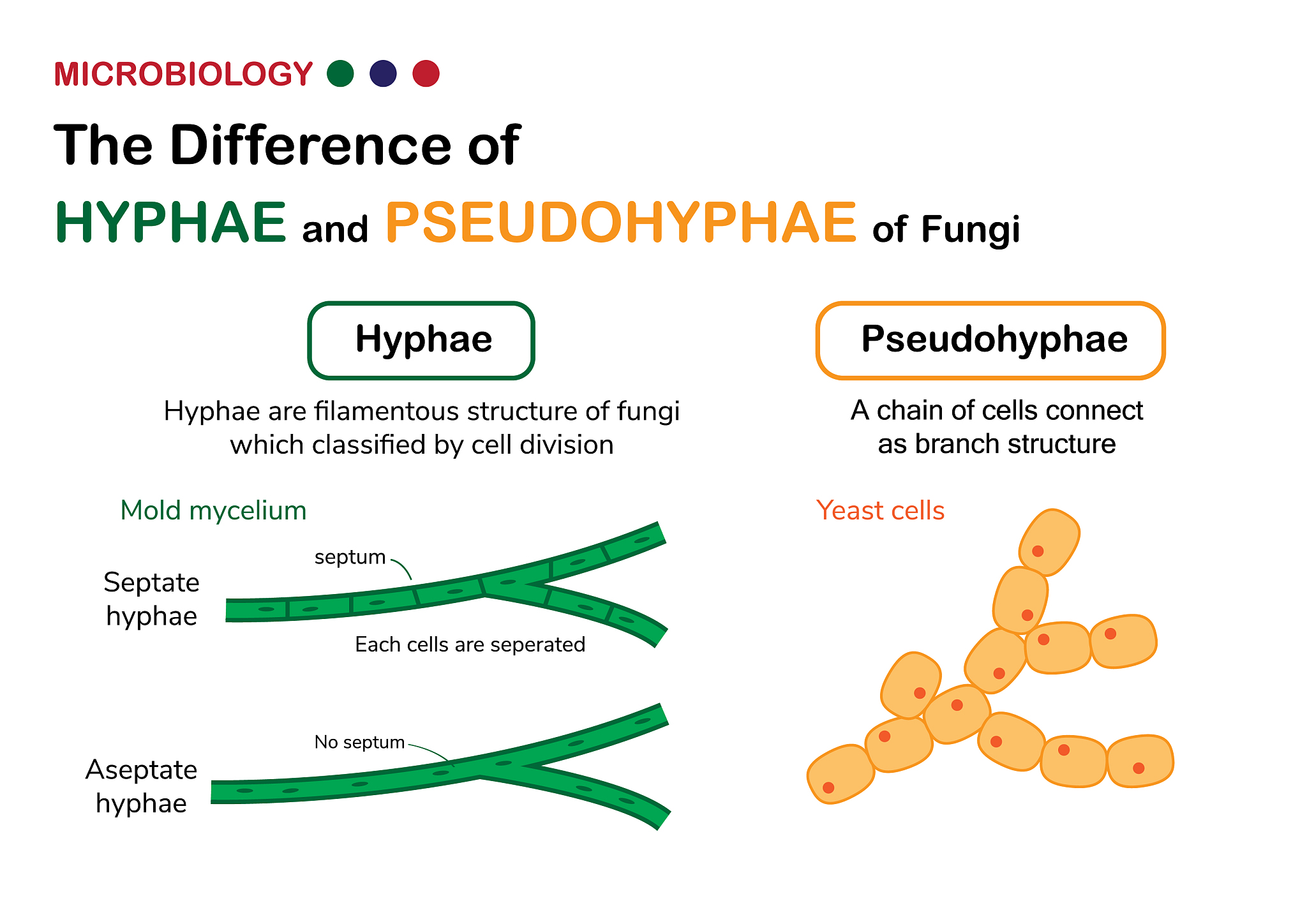 MICROBIOLOGY

The Difference of
HYPHAE and PSEUDOHYPHAE of Fungi

Hyphae

Hyphae are filamentous structure of fungi which classified by cell division

Mold mycelium

Septate hyphae

septum

Each cells are seperated

Aseptate hyphae

No septum

Pseudohyphae

A chain of cells connect as branch structure

Yeast cells